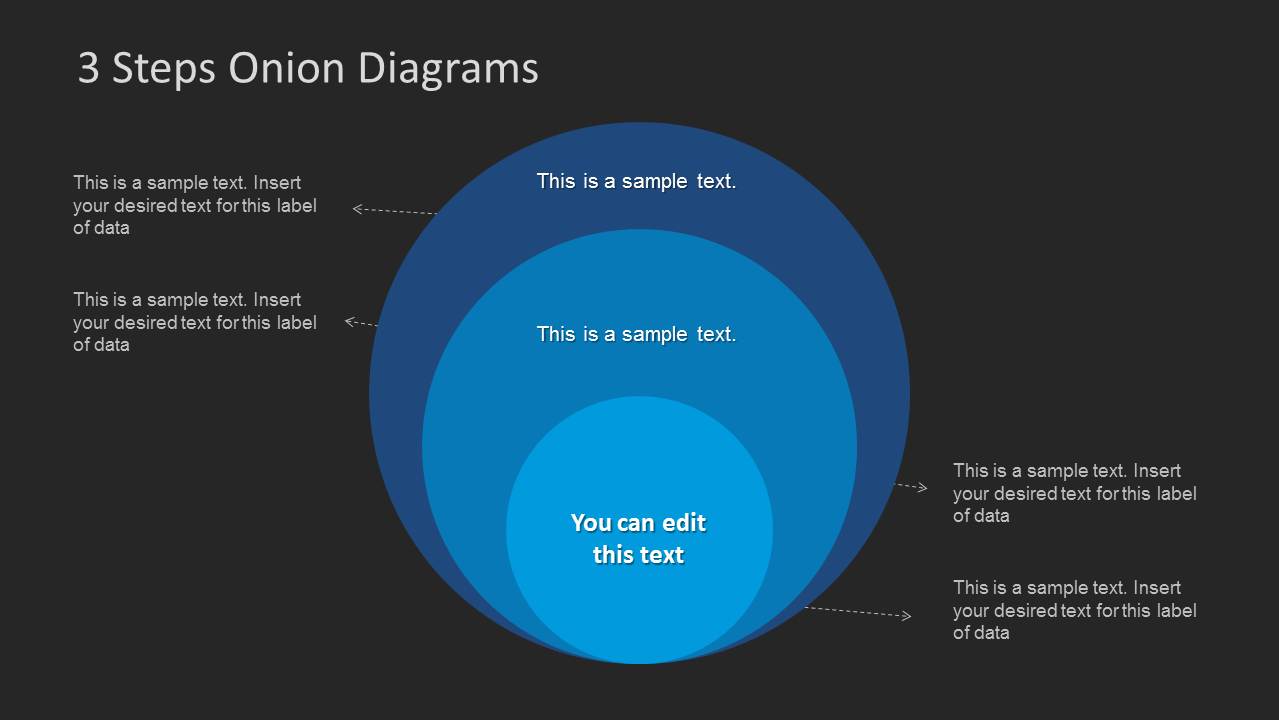 3 Steps Onion Diagrams

This is a sample text. Insert your desired text for this label of data

This is a sample text. Insert your desired text for this label of data

This is a sample text.

This is a sample text.

You can edit this text

This is a sample text. Insert your desired text for this label of data

This is a sample text. Insert your desired text for this label of data